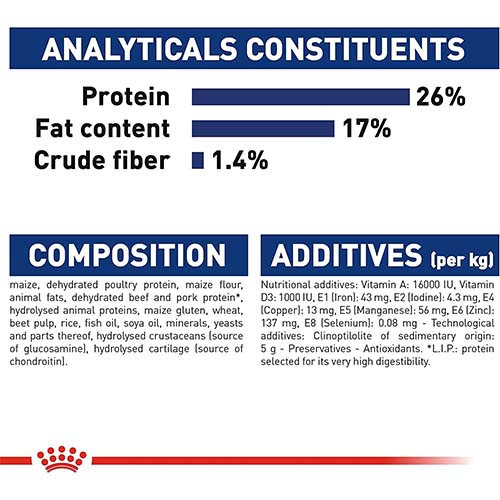 ANALYTICALS CONSTITUENTS

Protein 26%
Fat content 17%
Crude fiber 1.4%

COMPOSITION

maize, dehydrated poultry protein, maize flour, animal fats, dehydrated beef and pork protein*, hydrolysed animal proteins, maize gluten, wheat, beet pulp, rice, fish oil, soya oil, minerals, yeasts and parts thereof, hydrolysed crustaceans (source of glucosamine), hydrolysed cartilage (source of chondroitin).

ADDITIVES (per kg)

Nutritional additives: Vitamin A: 16000 IU, Vitamin D3: 1000 IU, E1 (Iron): 43 mg, E2 (Iodine): 4.3 mg, E4 (Copper): 13 mg, E5 (Manganese): 56 mg, E6 (Zinc): 137 mg, E8 (Selenium): 0.08 mg - Technological additives: Clinoptilolite of sedimentary origin: 5 g - Preservatives - Antioxidants. *L.I.P.: protein selected for its very high digestibility.